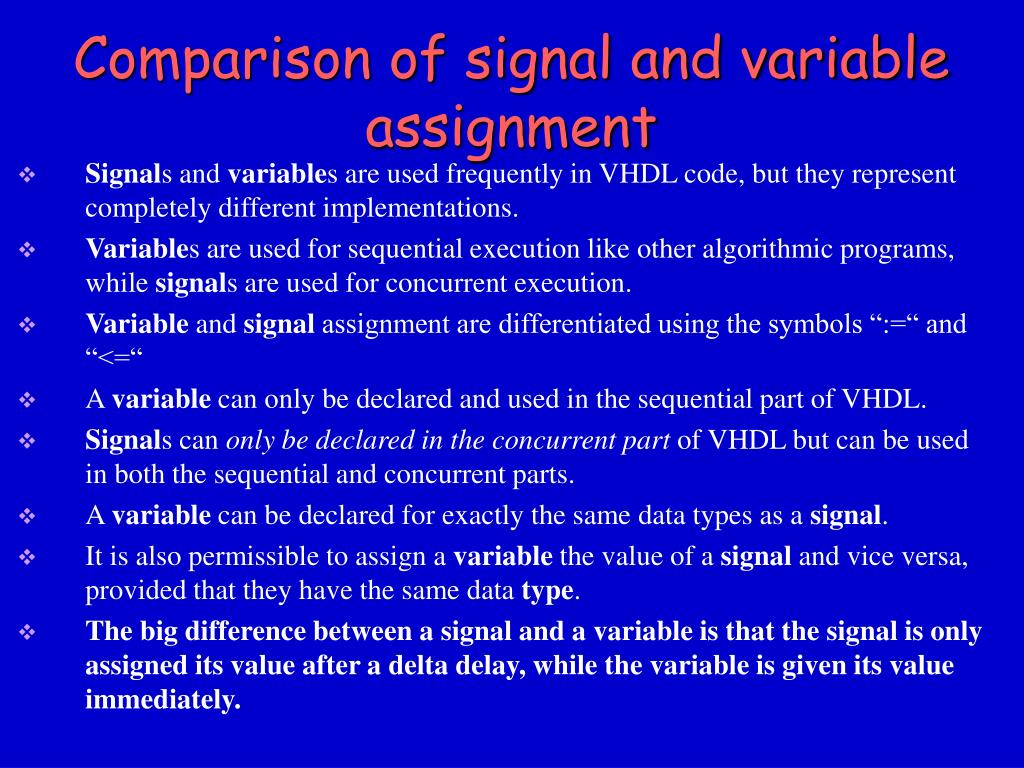 Comparison of signal and variable assignment

❖ Signals and variables are used frequently in VHDL code, but they represent completely different implementations.

❖ Variables are used for sequential execution like other algorithmic programs, while signals are used for concurrent execution.

❖ Variable and signal assignment are differentiated using the symbols “:=“ and “<=“

❖ A variable can only be declared and used in the sequential part of VHDL.

❖ Signals can only be declared in the concurrent part of VHDL but can be used in both the sequential and concurrent parts.

❖ A variable can be declared for exactly the same data types as a signal.

❖ It is also permissible to assign a variable the value of a signal and vice versa, provided that they have the same data type.

❖ The big difference between a signal and a variable is that the signal is only assigned its value after a delta delay, while the variable is given its value immediately.